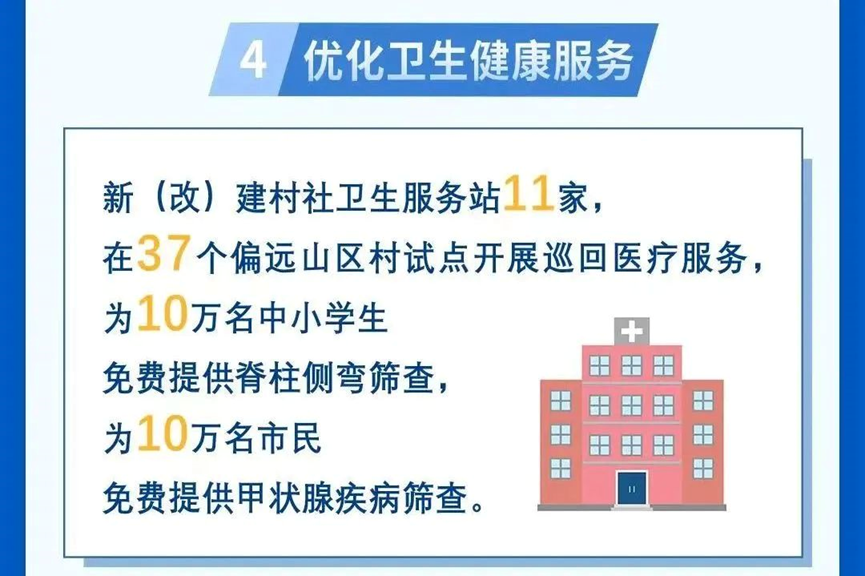 4 优化卫生健康服务

新（改）建村社卫生服务站11家，
在37个偏远山区村试点开展巡回医疗服务，
为10万名中小学生
免费提供脊柱侧弯筛查，
为10万名市民
免费提供甲状腺疾病筛查。